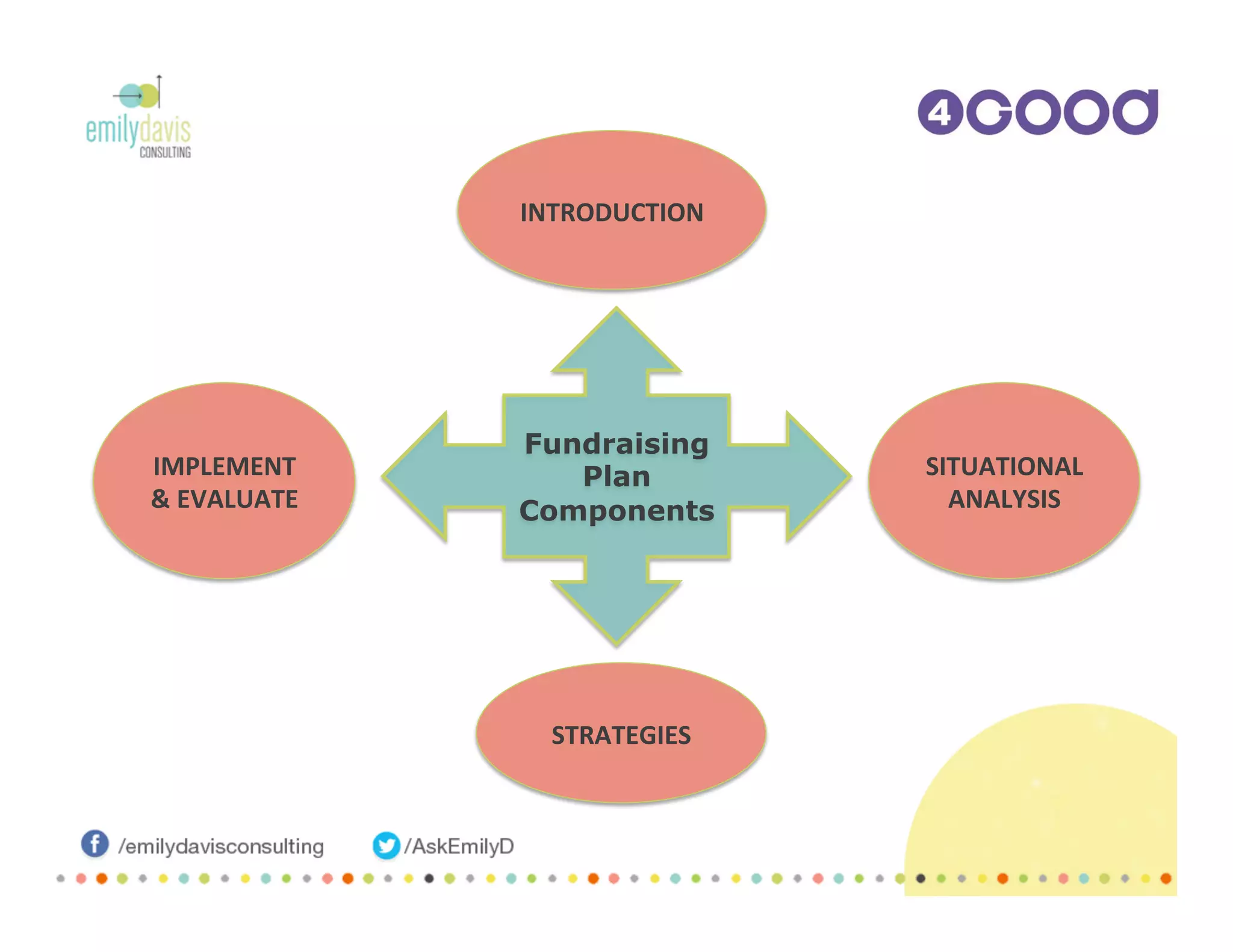 emilydavis CONSULTING

4GOOD

INTRODUCTION

IMPLEMENT & EVALUATE

Fundraising Plan Components

SITUATIONAL ANALYSIS

STRATEGIES

/emilydavisconsulting

/AskEmilyD